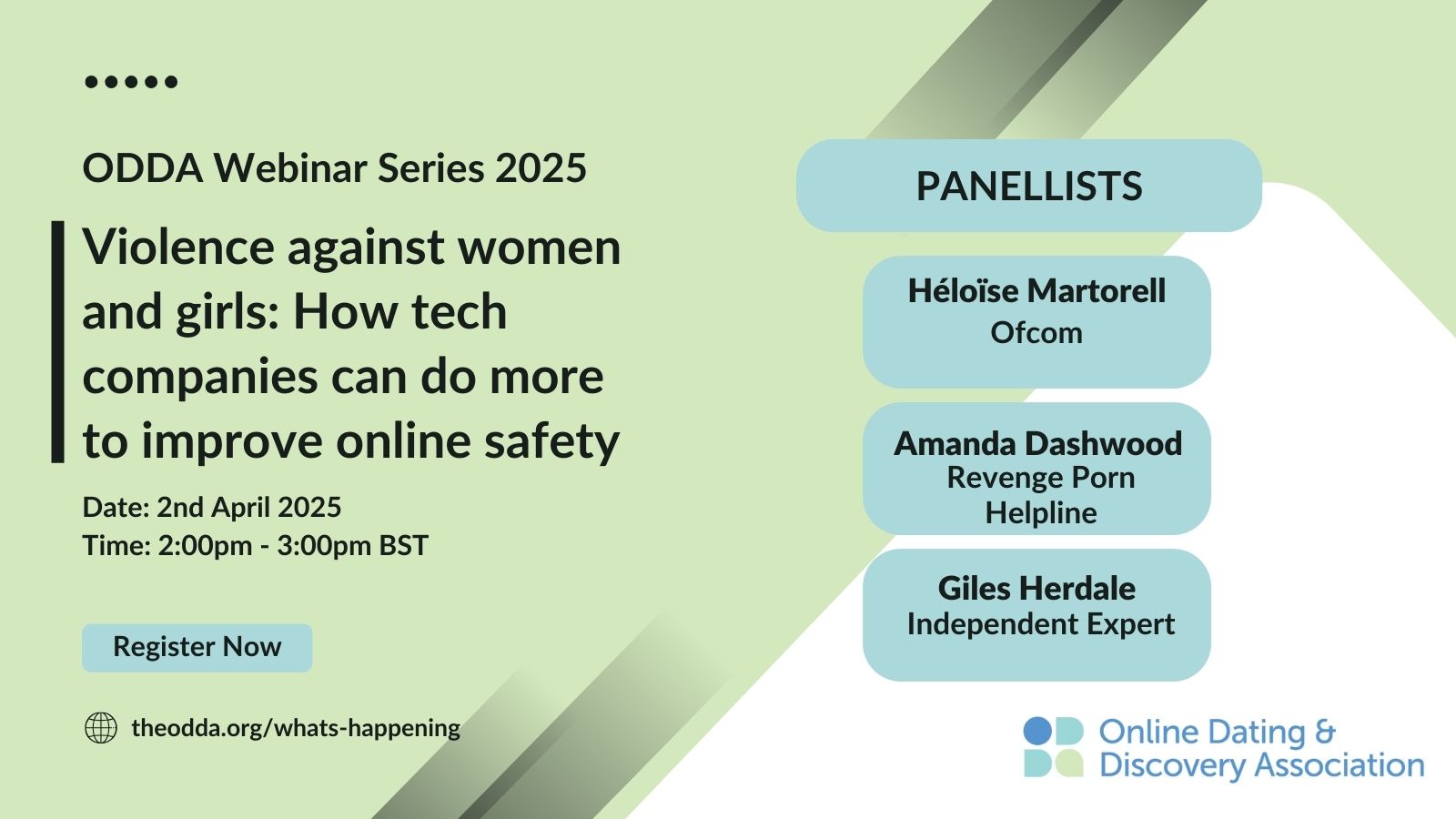 ODDA Webinar Series 2025

Violence against women and girls: How tech companies can do more to improve online safety

Date: 2nd April 2025
Time: 2:00pm - 3:00pm BST

Register Now

theodda.org/whats-happening

PANELLISTS

Héloïse Martorell
Ofcom

Amanda Dashwood
Revenge Porn Helpline

Giles Herdale
Independent Expert

Online Dating & Discovery Association